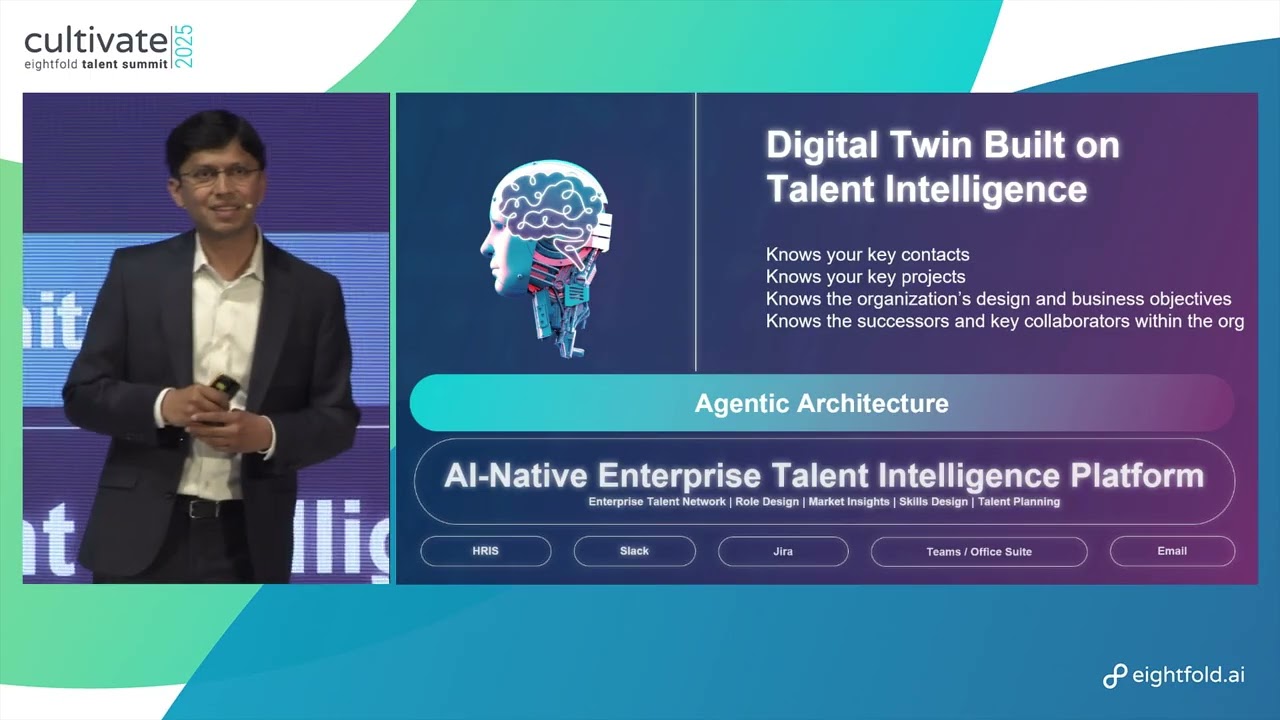 cultivate 2025
eightfold talent summit

Digital Twin Built on Talent Intelligence

Knows your key contacts
Knows your key projects
Knows the organization's design and business objectives
Knows the successors and key collaborators within the org

Agentic Architecture

AI-Native Enterprise Talent Intelligence Platform
Enterprise Talent Network | Role Design | Market Insights | Skills Design | Talent Planning

HRIS
Slack
Jira
Teams / Office Suite
Email

eightfold.ai